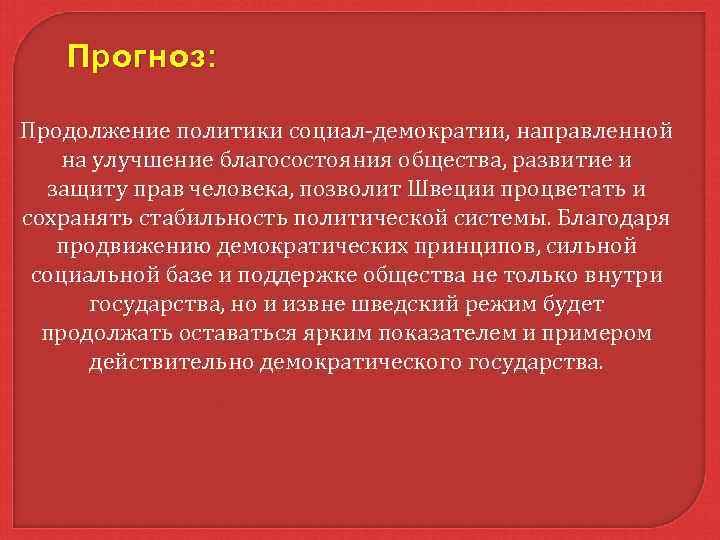 Прогноз:

Продолжение политики социал-демократии, направленной на улучшение благосостояния общества, развитие и защиту прав человека, позволит Швеции процветать и сохранять стабильность политической системы. Благодаря продвижению демократических принципов, сильной социальной базе и поддержке общества не только внутри государства, но и извне шведский режим будет продолжать оставаться ярким показателем и примером действительно демократического государства.